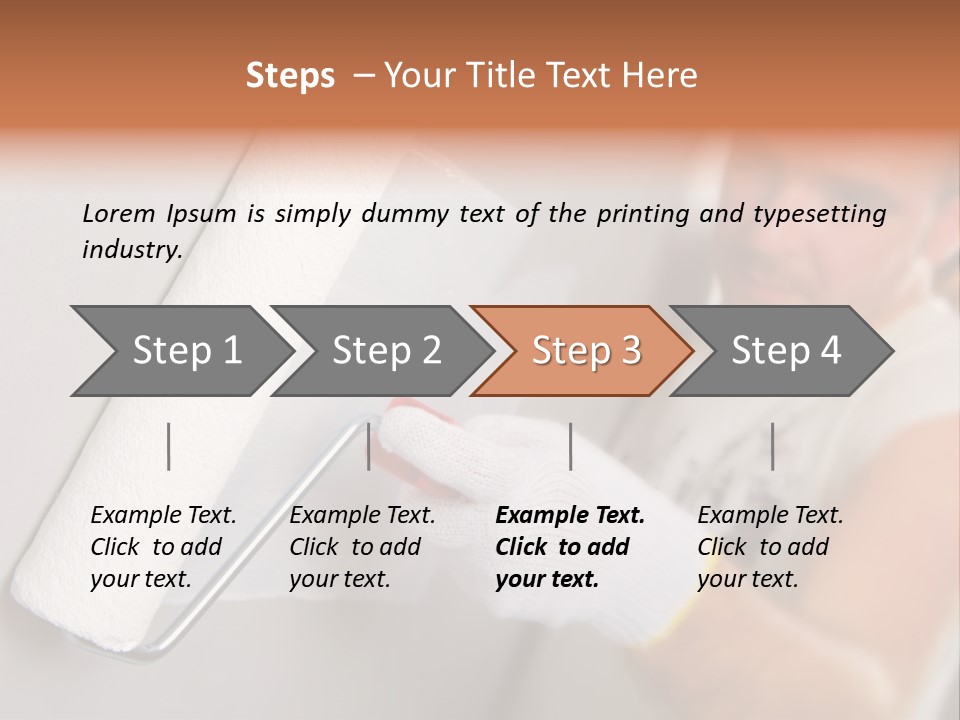 Steps – Your Title Text Here

Lorem Ipsum is simply dummy text of the printing and typesetting industry.

Step 1

Step 2

Step 3

Step 4

Example Text. Click to add your text.

Example Text. Click to add your text.

Example Text. Click to add your text.

Example Text. Click to add your text.